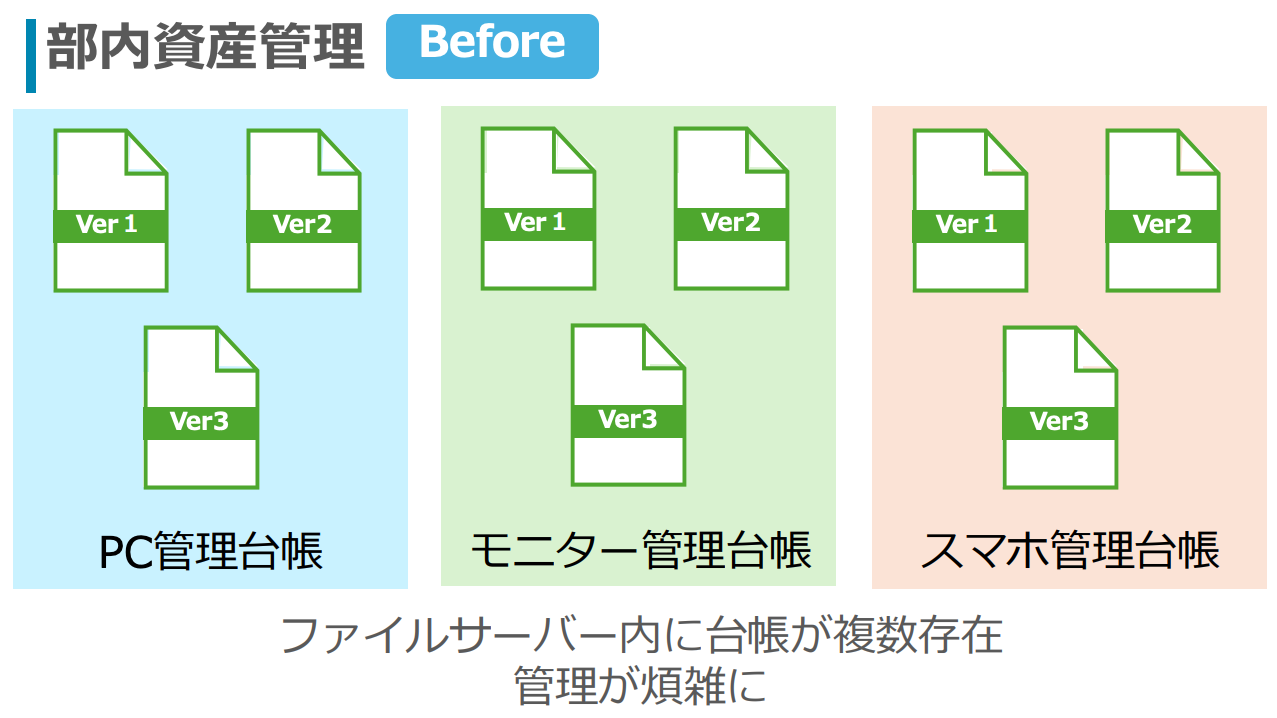 部内資産管理 Before

Ver 1
Ver2
Ver3
PC管理台帳

Ver 1
Ver2
Ver3
モニター管理台帳

Ver 1
Ver2
Ver3
スマホ管理台帳

ファイルサーバー内に台帳が複数存在
管理が煩雑に